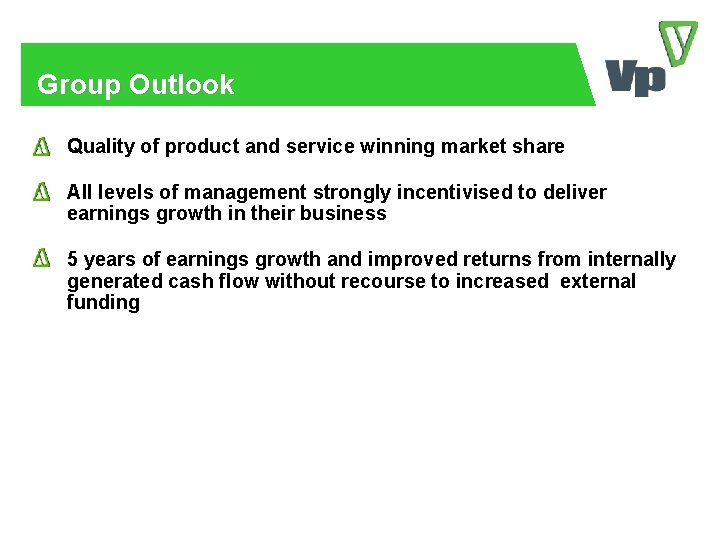 Group Outlook

Vp

Quality of product and service winning market share

All levels of management strongly incentivised to deliver earnings growth in their business

5 years of earnings growth and improved returns from internally generated cash flow without recourse to increased external funding